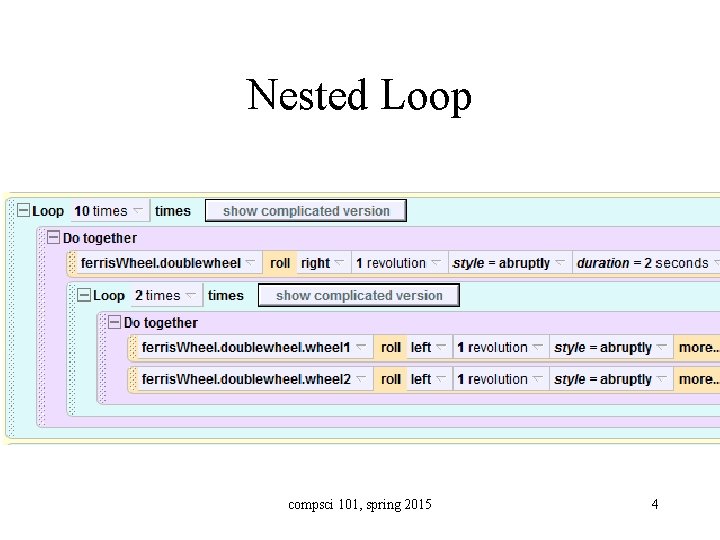 Nested Loop

Loop 10 times times show complicated version

Do together

ferrisWheel.doublewheel roll right 1 revolution style = abruptly duration = 2 seconds

Loop 2 times times show complicated version

Do together

ferrisWheel.doublewheel.wheel1 roll left 1 revolution style = abruptly more...

ferrisWheel.doublewheel.wheel2 roll left 1 revolution style = abruptly more...

compsci 101, spring 2015

4